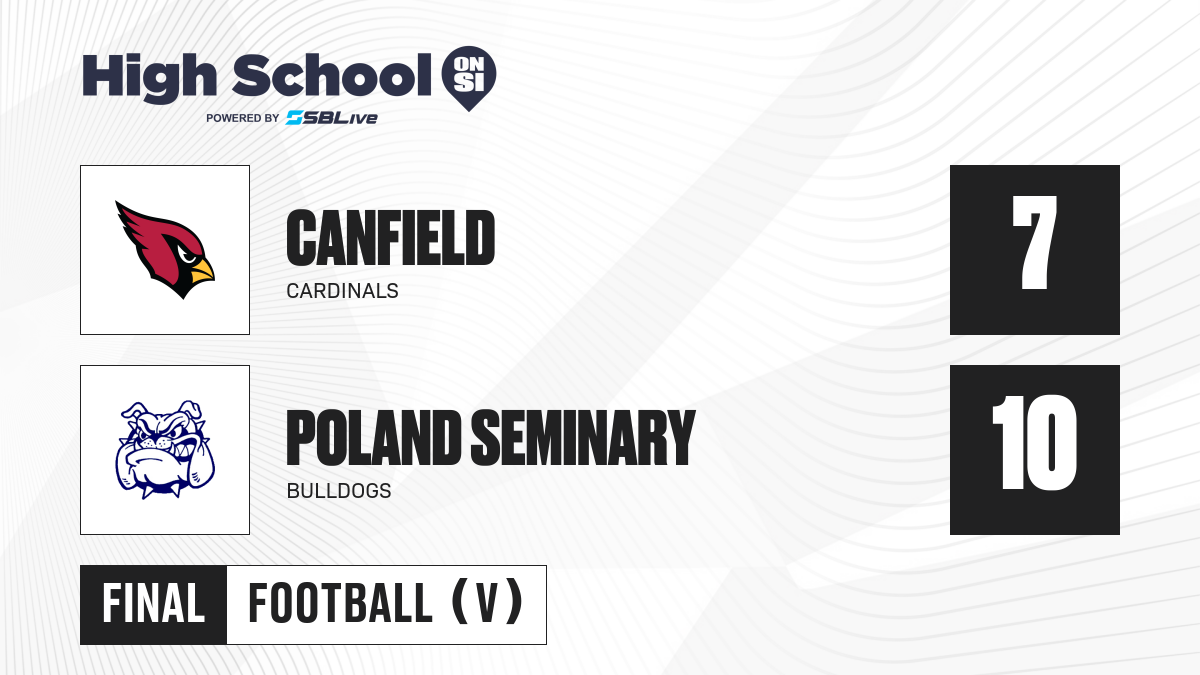 High School ON SI
POWERED BY SBLive

CANFIELD
CARDINALS

7

POLAND SEMINARY
BULLDOGS

10

FINAL FOOTBALL (V)